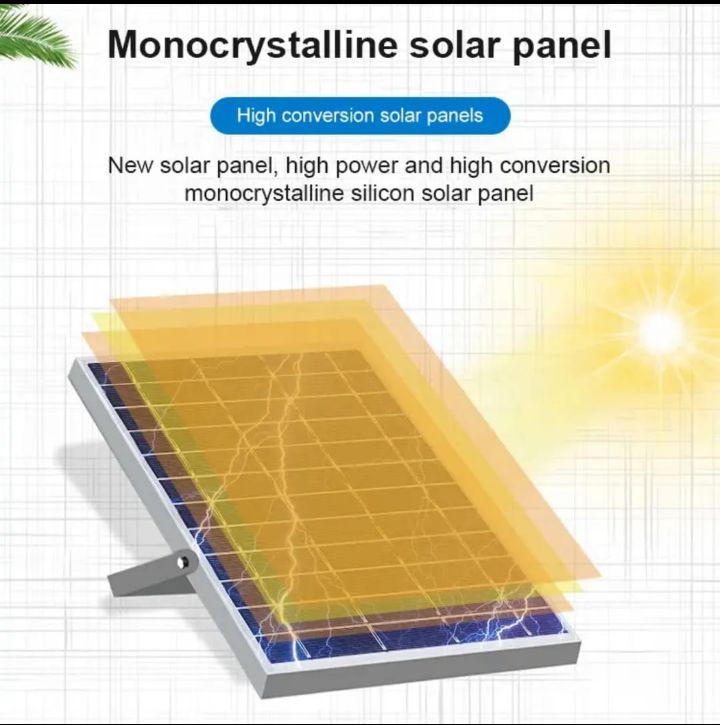 Monocrystalline solar panel

High conversion solar panels

New solar panel, high power and high conversion monocrystalline silicon solar panel